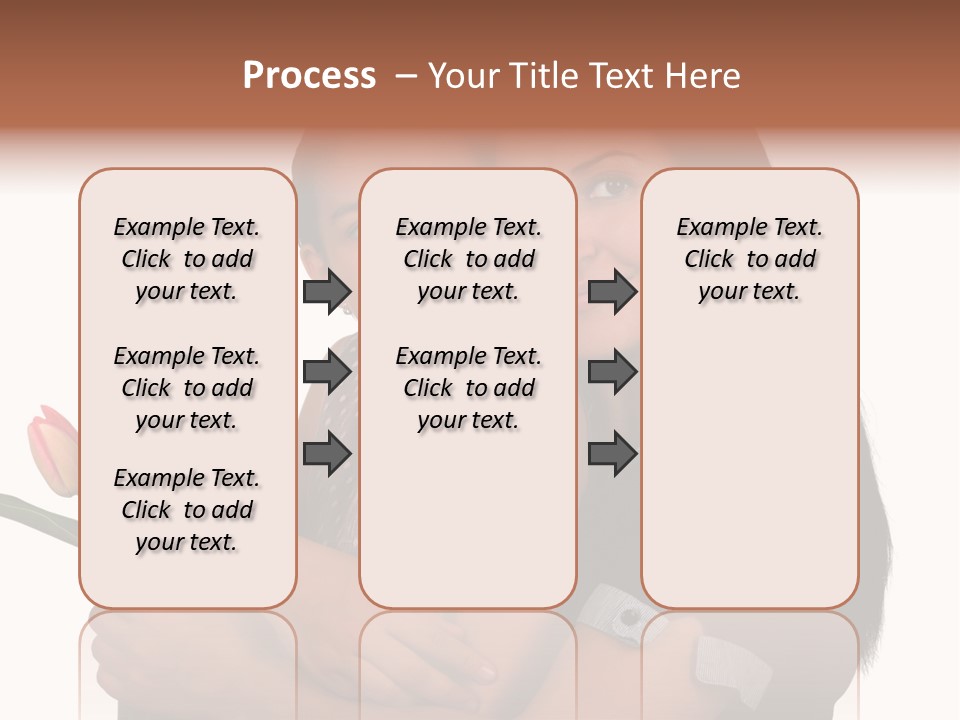 Process – Your Title Text Here

Example Text. Click to add your text.

Example Text. Click to add your text.

Example Text. Click to add your text.

Example Text. Click to add your text.

Example Text. Click to add your text.

Example Text. Click to add your text.